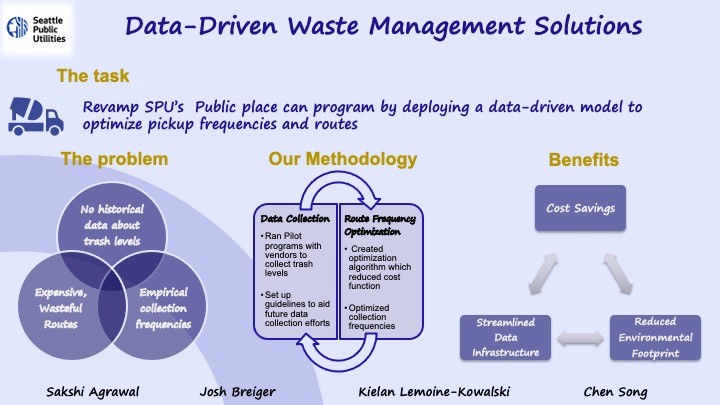 Seattle Public Utilities

Data-Driven Waste Management Solutions

The task

Revamp SPU's Public place can program by deploying a data-driven model to optimize pickup frequencies and routes

The problem

No historical data about trash levels

Expensive, Wasteful Routes

Empirical collection frequencies

Our Methodology

Data Collection
• Ran Pilot programs with vendors to collect trash levels
• Set up guidelines to aid future data collection efforts

Route Frequency Optimization
• Created optimization algorithm which reduced cost function
• Optimized collection frequencies

Benefits

Cost Savings

Streamlined Data Infrastructure

Reduced Environmental Footprint

Sakshi Agrawal    Josh Breiger    Kielan Lemoine-Kowalski    Chen Song